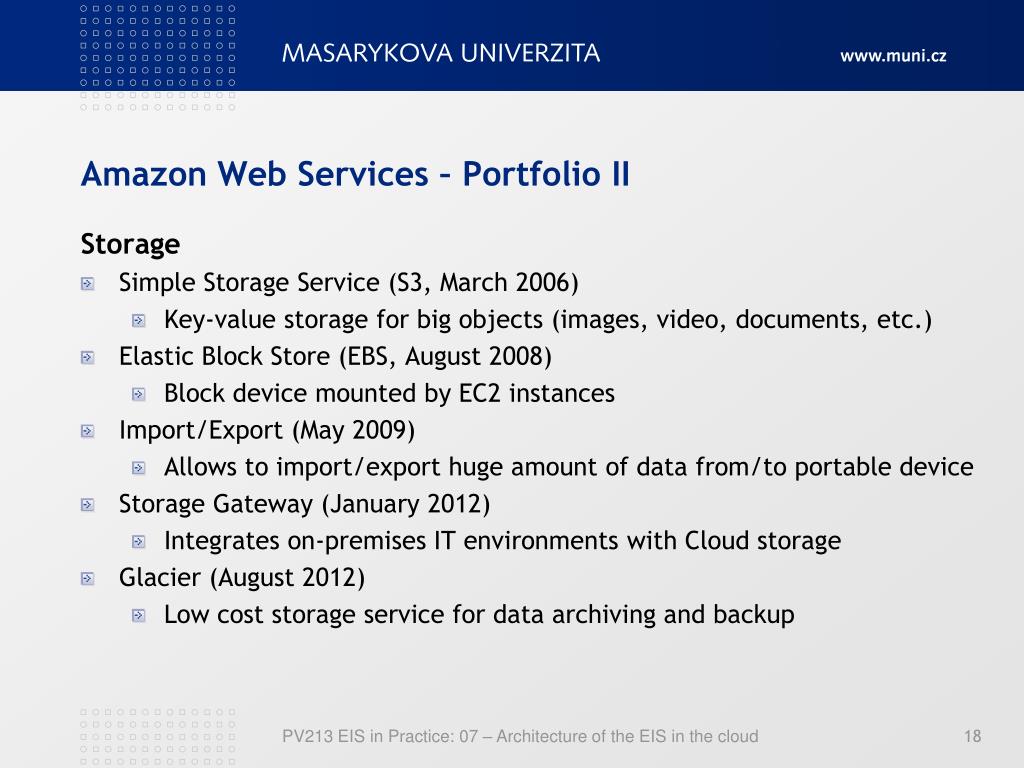 MASARYKOVA UNIVERZITA

www.muni.cz

Amazon Web Services – Portfolio II

Storage

Simple Storage Service (S3, March 2006)

Key-value storage for big objects (images, video, documents, etc.)

Elastic Block Store (EBS, August 2008)

Block device mounted by EC2 instances

Import/Export (May 2009)

Allows to import/export huge amount of data from/to portable device

Storage Gateway (January 2012)

Integrates on-premises IT environments with Cloud storage

Glacier (August 2012)

Low cost storage service for data archiving and backup

PV213 EIS in Practice: 07 – Architecture of the EIS in the cloud

18